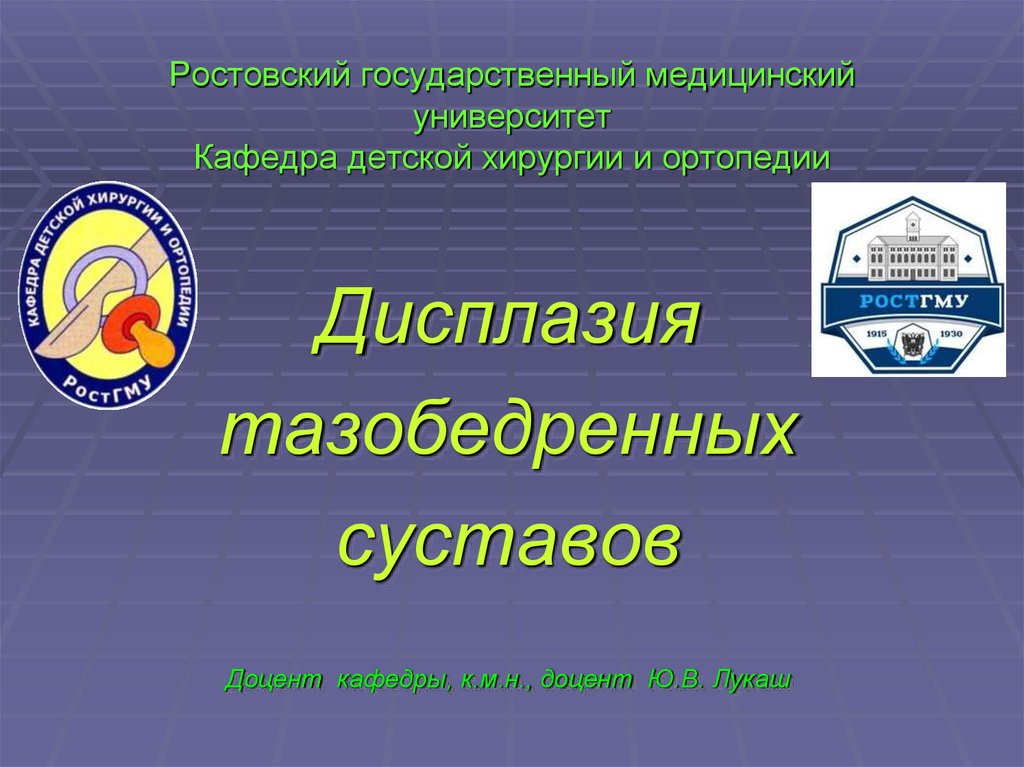 Ростовский государственный медицинский университет
Кафедра детской хирургии и ортопедии

КАФЕДРА ДЕТСКОЙ ХИРУРГИИ И ОРТОПЕДИИ
РостГМУ

РОСТГМУ
1915 1930

Дисплазия тазобедренных суставов

Доцент кафедры, к.м.н., доцент Ю.В. Лукаш